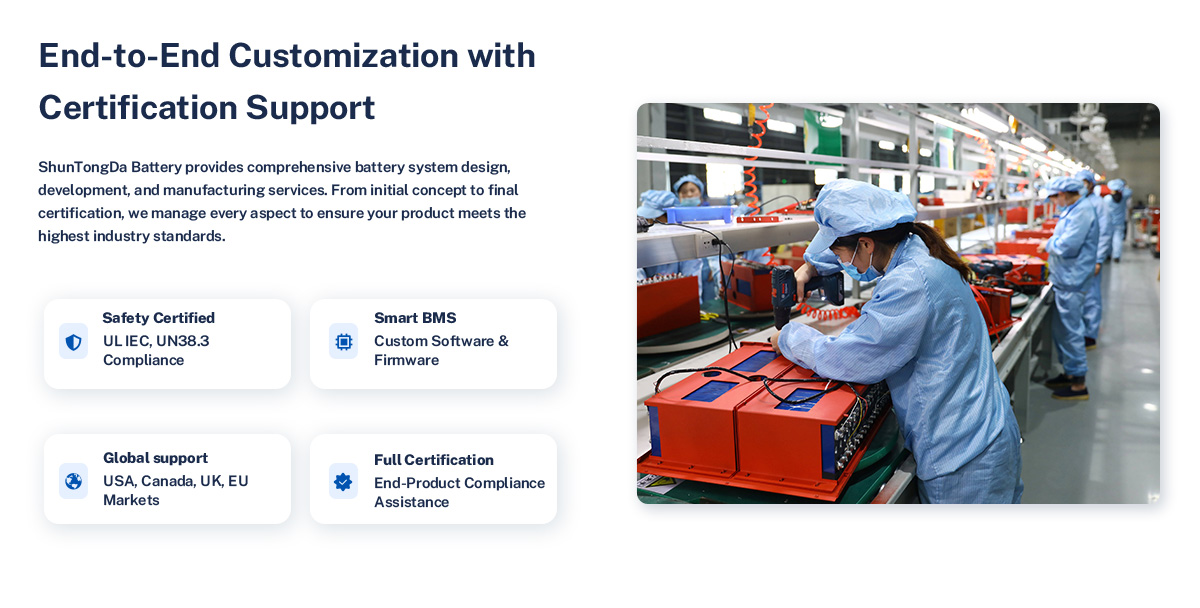 End-to-End Customization with Certification Support

ShunTongDa Battery provides comprehensive battery system design, development, and manufacturing services. From initial concept to final certification, we manage every aspect to ensure your product meets the highest industry standards.

Safety Certified
UL IEC, UN38.3 Compliance

Smart BMS
Custom Software & Firmware

Global support
USA, Canada, UK, EU Markets

Full Certification
End-Product Compliance Assistance